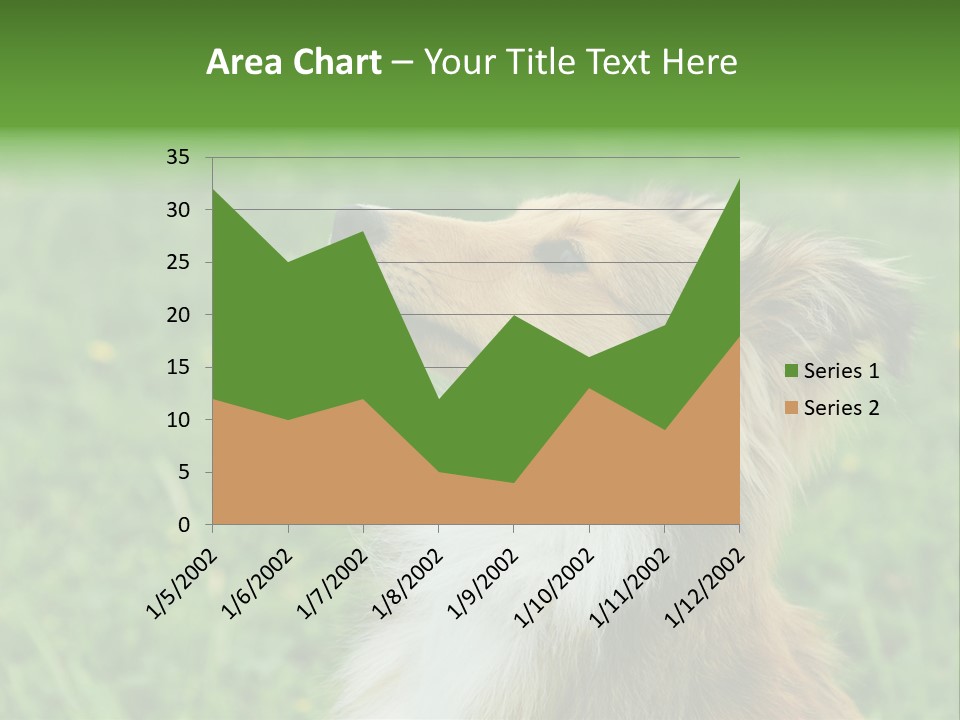 Area Chart – Your Title Text Here

35
30
25
20
15
10
5
0

1/5/2002
1/6/2002
1/7/2002
1/8/2002
1/9/2002
1/10/2002
1/11/2002
1/12/2002

Series 1
Series 2